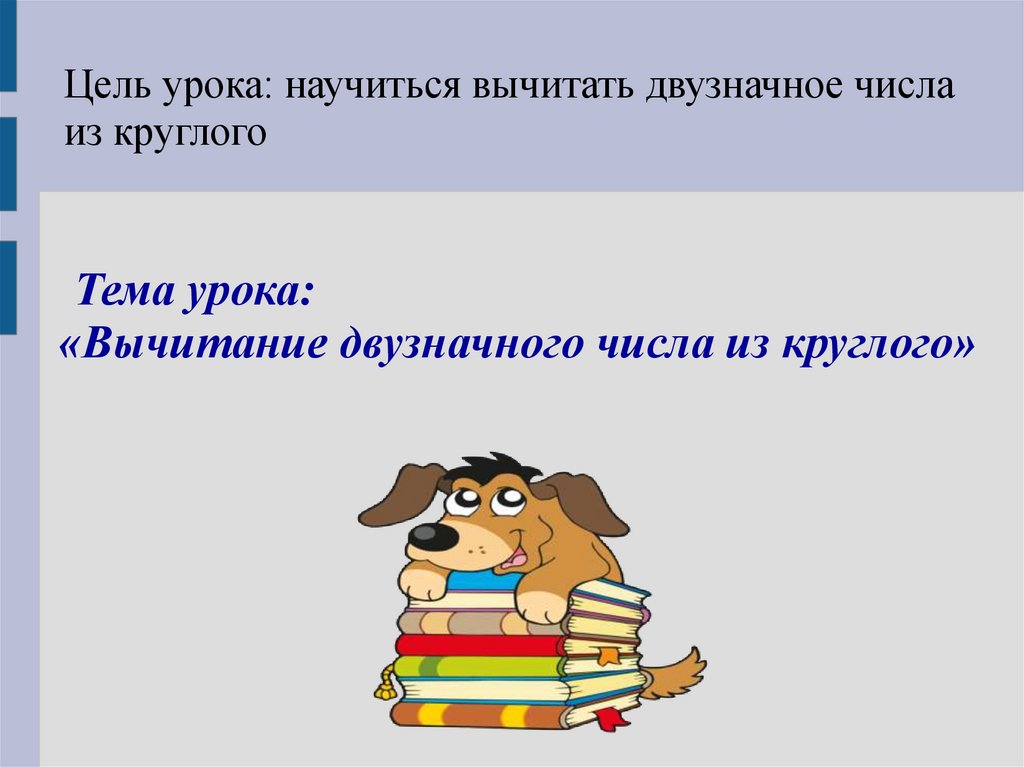 Цель урока: научиться вычитать двузначное числа из круглого

Тема урока:
«Вычитание двузначного числа из круглого»